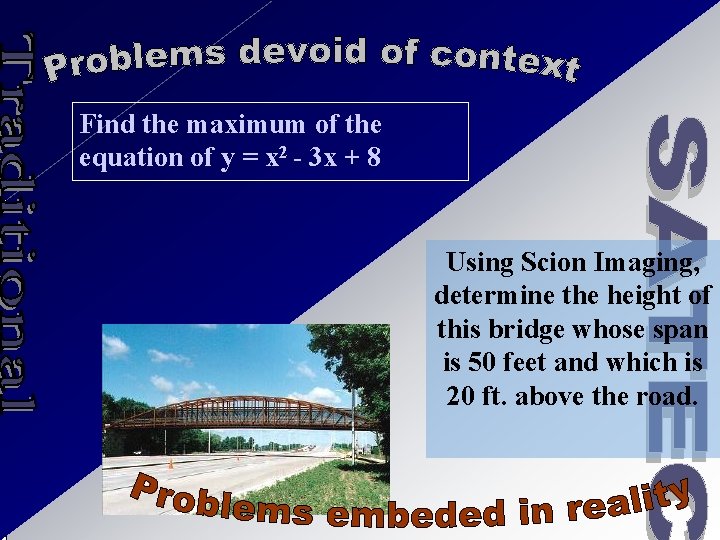 Traditional

Problems devoid of context

Find the maximum of the equation of $y = x^2 - 3x + 8$

SATEC

Using Scion Imaging, determine the height of this bridge whose span is 50 feet and which is 20 ft. above the road.

Problems embeded in reality